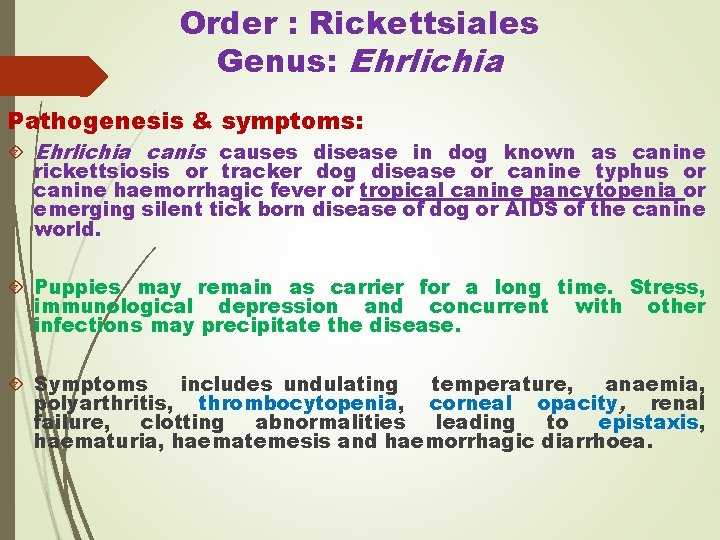 Order : Rickettsiales
Genus: Ehrlichia

Pathogenesis & symptoms:

Ehrlichia canis causes disease in dog known as canine rickettsiosis or tracker dog disease or canine typhus or canine haemorrhagic fever or tropical canine pancytopenia or emerging silent tick born disease of dog or AIDS of the canine world.

Puppies may remain as carrier for a long time. Stress, immunological depression and concurrent with other infections may precipitate the disease.

Symptoms includes undulating temperature, anaemia, polyarthritis, thrombocytopenia, corneal opacity, renal failure, clotting abnormalities leading to epistaxis, haematuria, haematemesis and haemorrhagic diarrhoea.